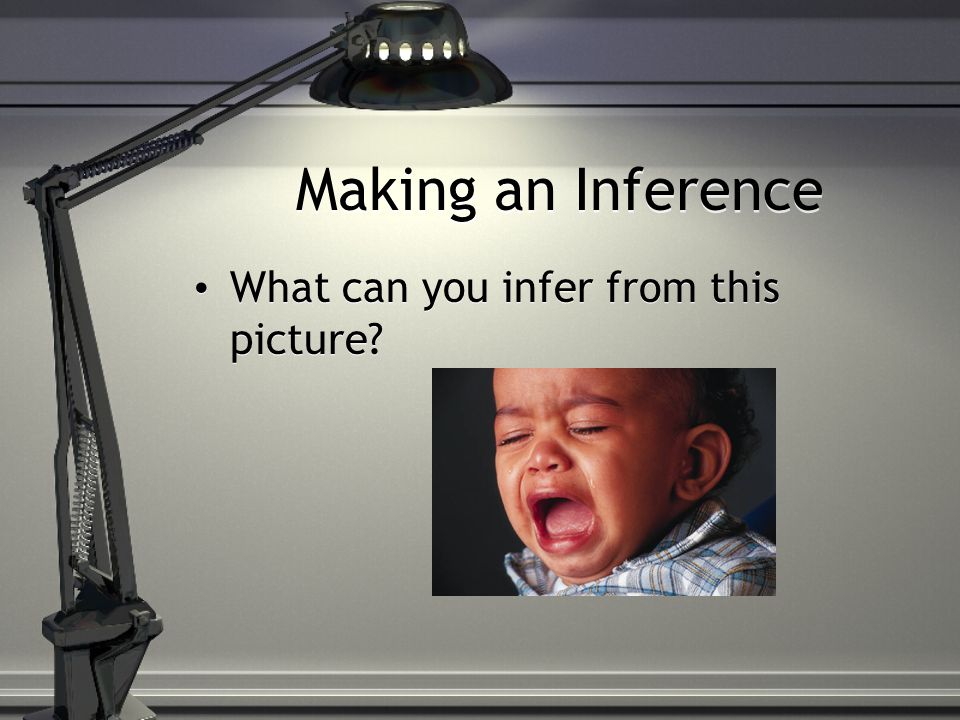 Making an Inference

• What can you infer from this picture?